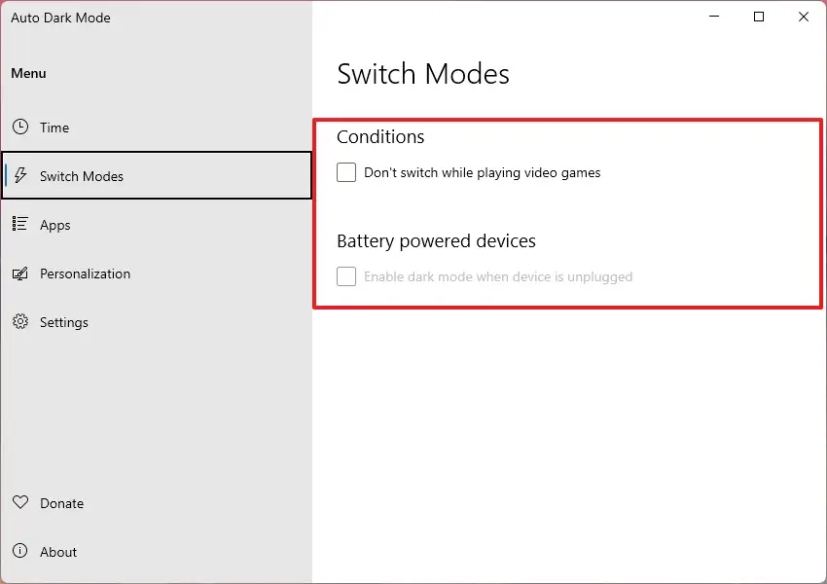 Auto Dark Mode

Menu

Time

Switch Modes

Apps

Personalization

Settings

Donate

About

Switch Modes

Conditions

Don't switch while playing video games

Battery powered devices

Enable dark mode when device is unplugged